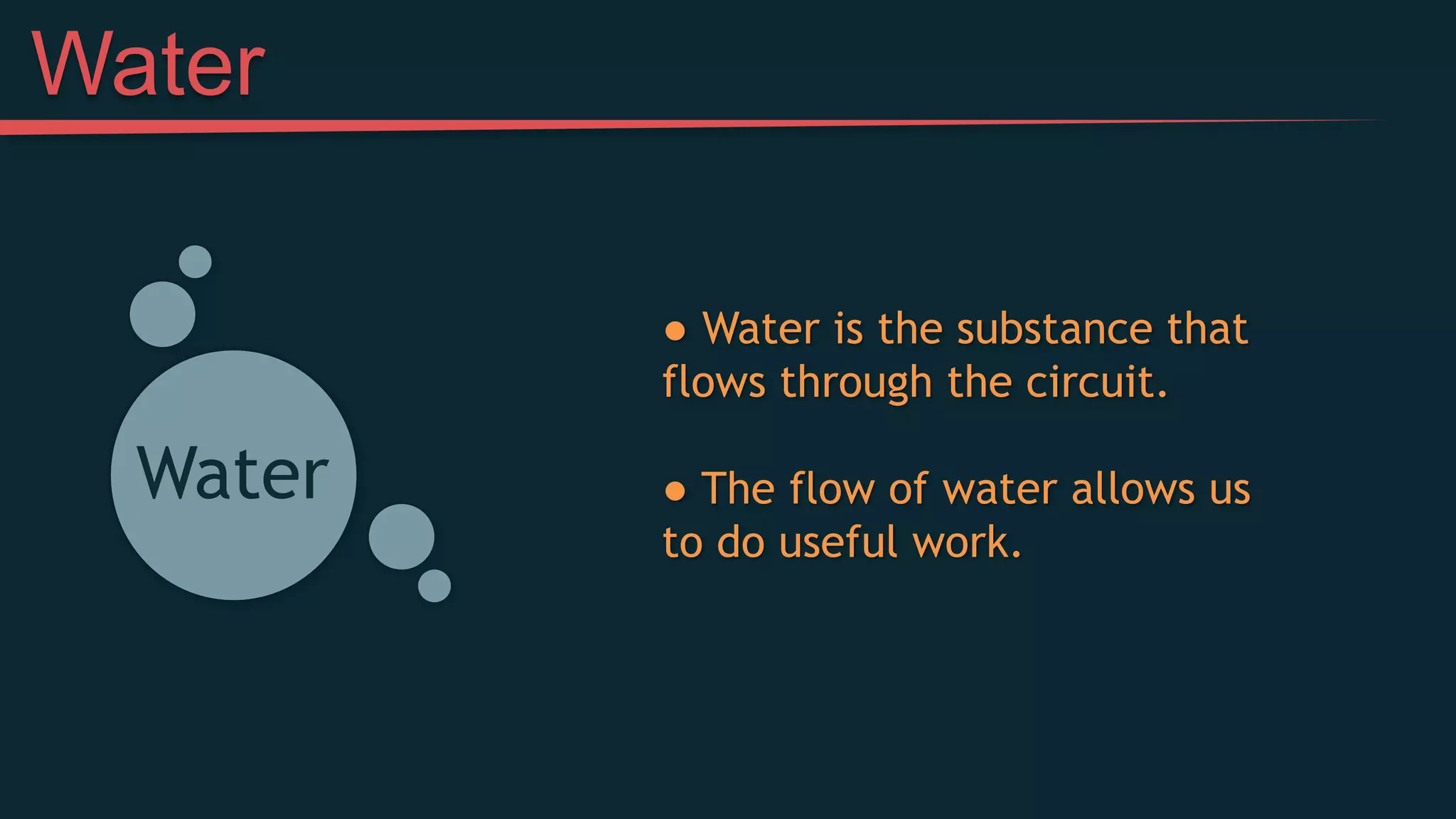 Water

Water

● Water is the substance that flows through the circuit.

● The flow of water allows us to do useful work.